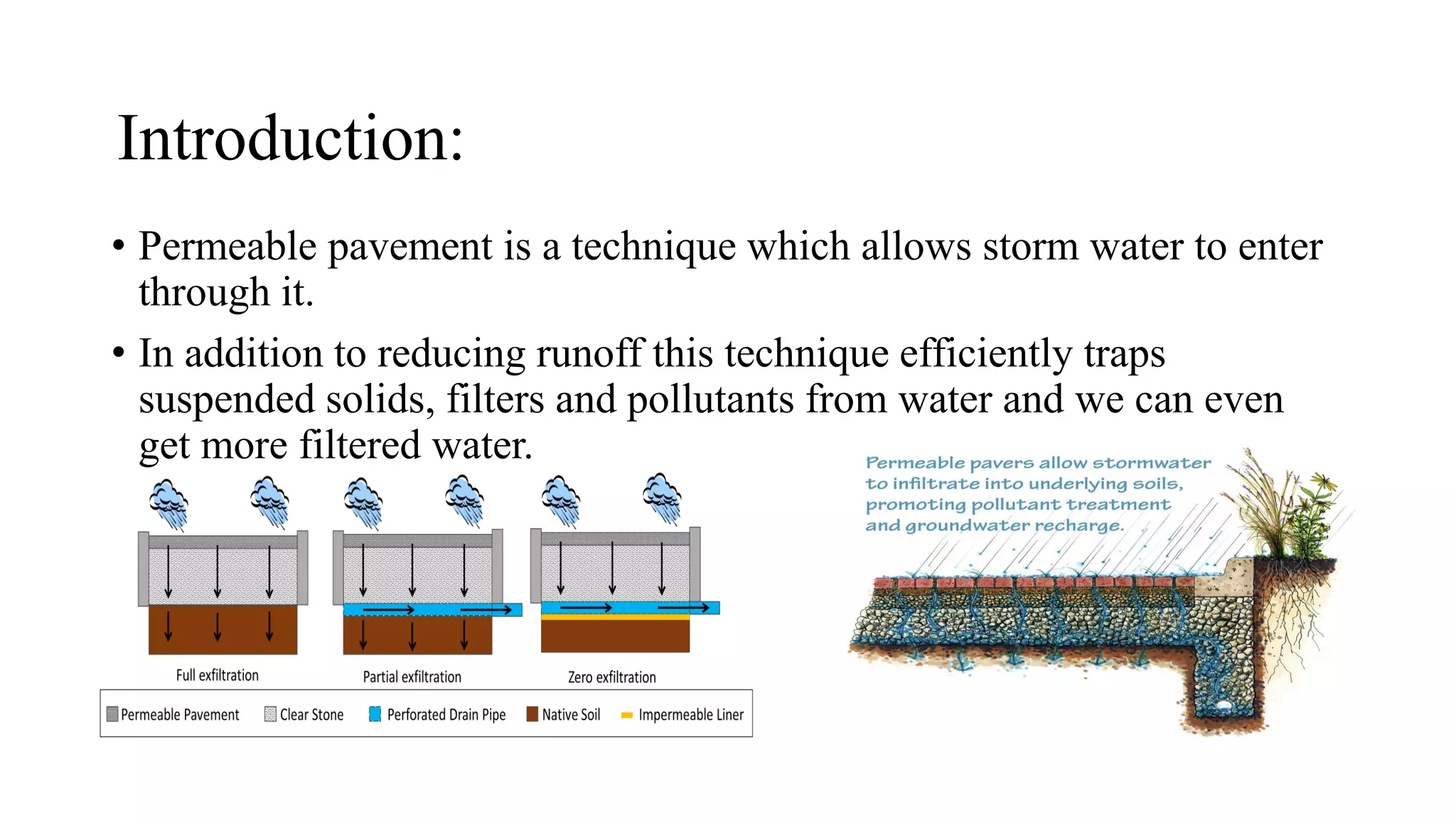 Introduction:

• Permeable pavement is a technique which allows storm water to enter through it.

• In addition to reducing runoff this technique efficiently traps suspended solids, filters and pollutants from water and we can even get more filtered water.

Full exfiltration

Partial exfiltration

Zero exfiltration

Permeable Pavement Clear Stone Perforated Drain Pipe Native Soil Impermeable Liner

Permeable pavers allow stormwater to infiltrate into underlying soils, promoting pollutant treatment and groundwater recharge.